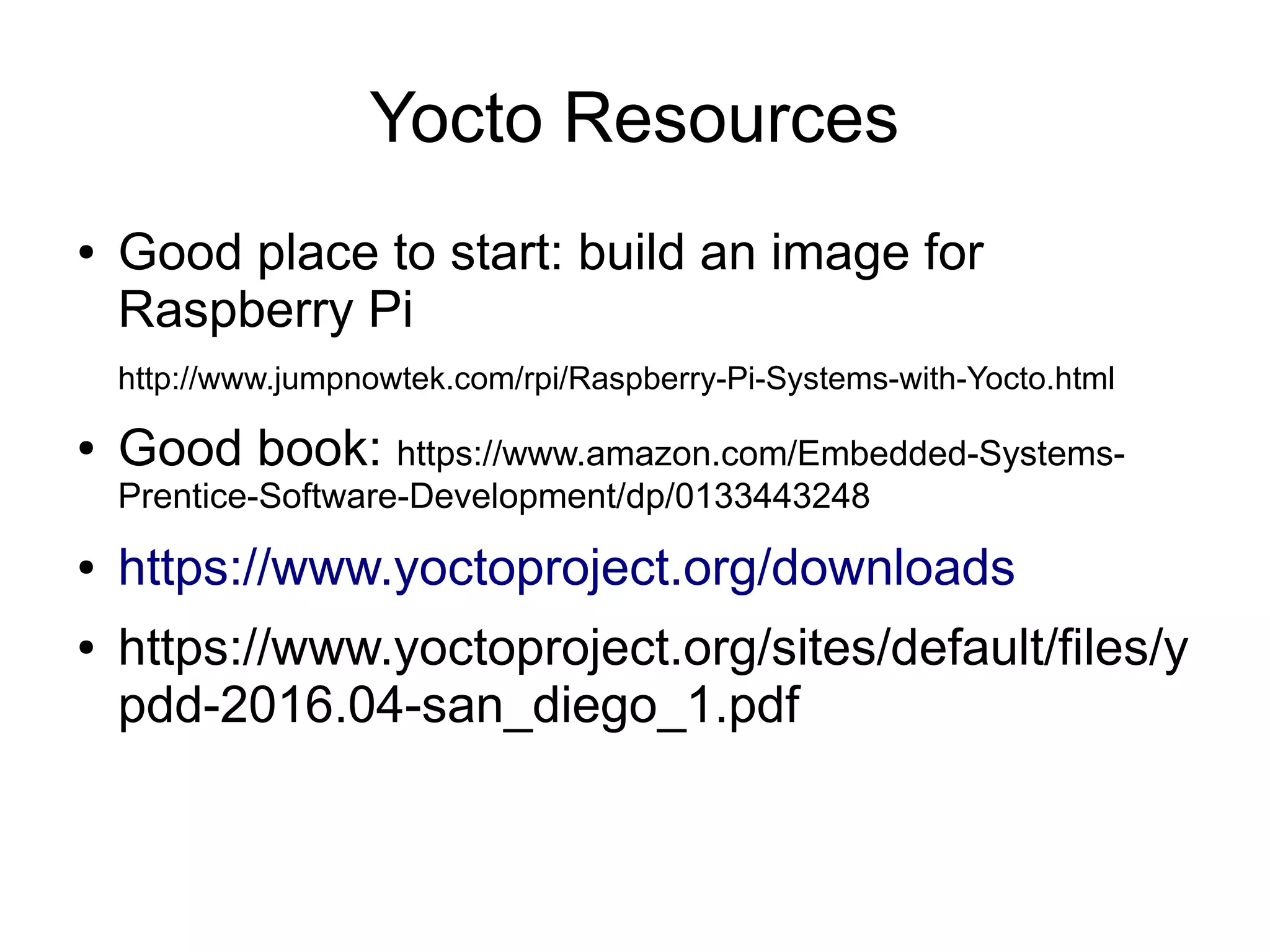 Yocto Resources

• Good place to start: build an image for Raspberry Pi

http://www.jumpnowtek.com/rpi/Raspberry-Pi-Systems-with-Yocto.html

• Good book: https://www.amazon.com/Embedded-Systems-Prentice-Software-Development/dp/0133443248

• https://www.yoctoproject.org/downloads

• https://www.yoctoproject.org/sites/default/files/ypdd-2016.04-san_diego_1.pdf